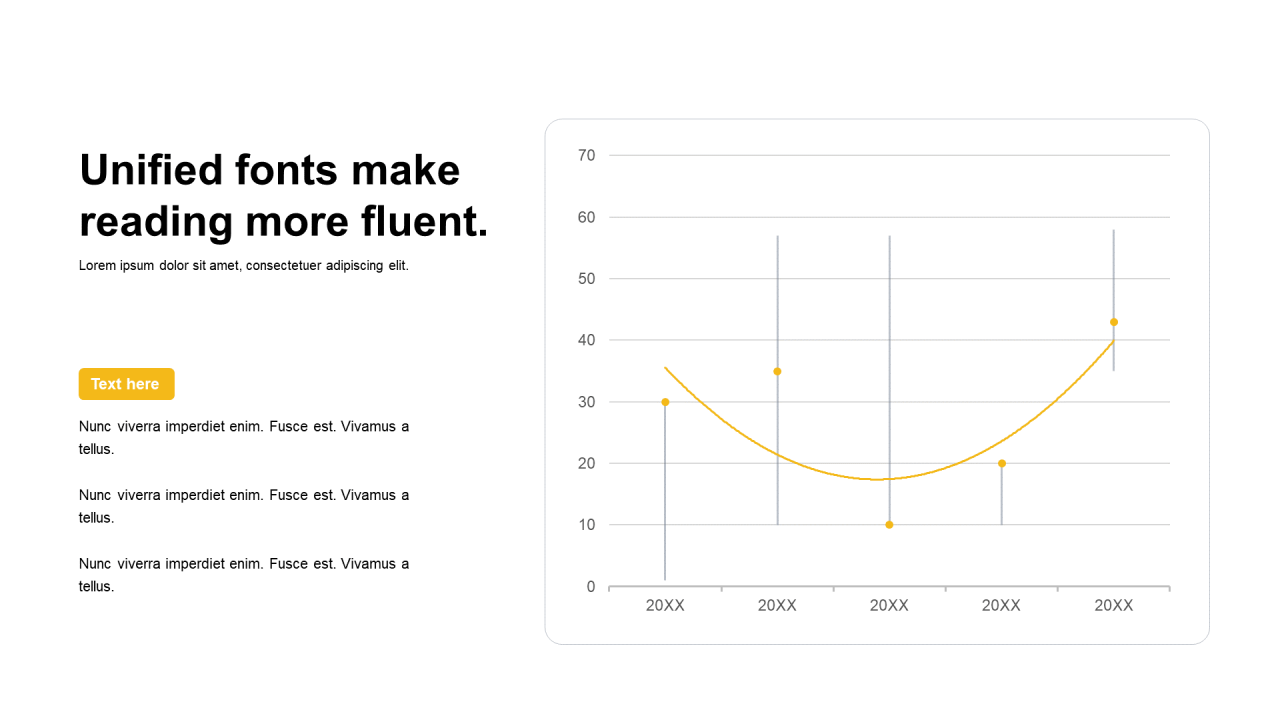 Unified fonts make reading more fluent.

Lorem ipsum dolor sit amet, consectetuer adipiscing elit.

Text here

Nunc viverra imperdiet enim. Fusce est. Vivamus a tellus.

Nunc viverra imperdiet enim. Fusce est. Vivamus a tellus.

Nunc viverra imperdiet enim. Fusce est. Vivamus a tellus.

70
60
50
40
30
20
10
0
20XX
20XX
20XX
20XX
20XX